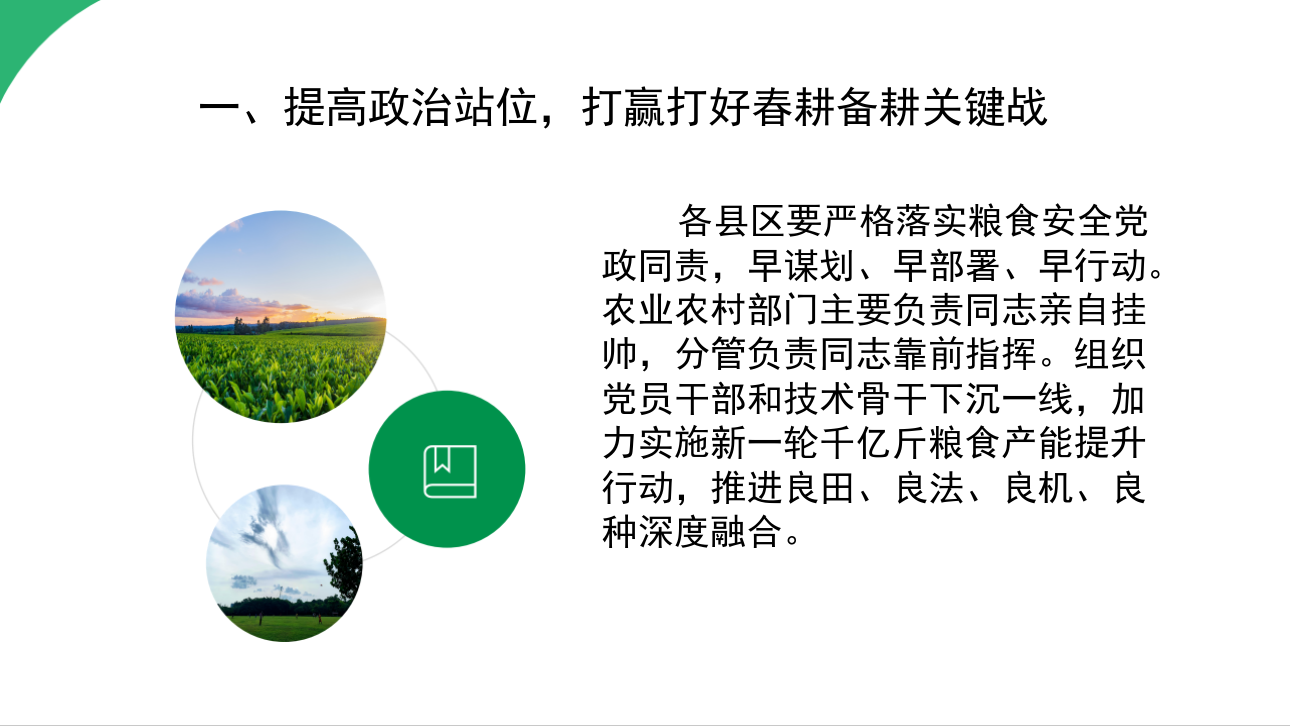 一、提高政治站位，打赢打好春耕备耕关键战

各县区要严格落实粮食安全党政同责，早谋划、早部署、早行动。农业农村部门主要负责同志亲自挂帅，分管负责同志靠前指挥。组织党员干部和技术骨干下沉一线，加力实施新一轮千亿斤粮食产能提升行动，推进良田、良法、良机、良种深度融合。